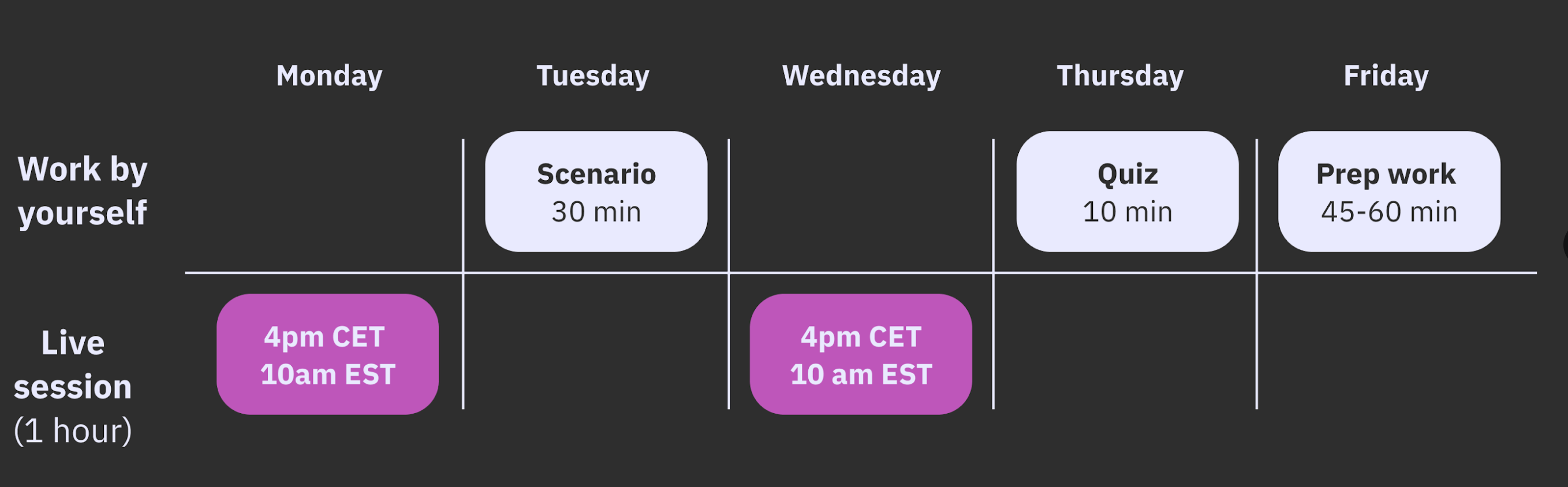 | | Monday | Tuesday | Wednesday | Thursday | Friday |
|---|---|---|---|---|---|
| Work by yourself | | Scenario 30 min | | Quiz 10 min | Prep work 45-60 min |
| Live session (1 hour) | 4pm CET 10am EST | | 4pm CET 10 am EST | | |